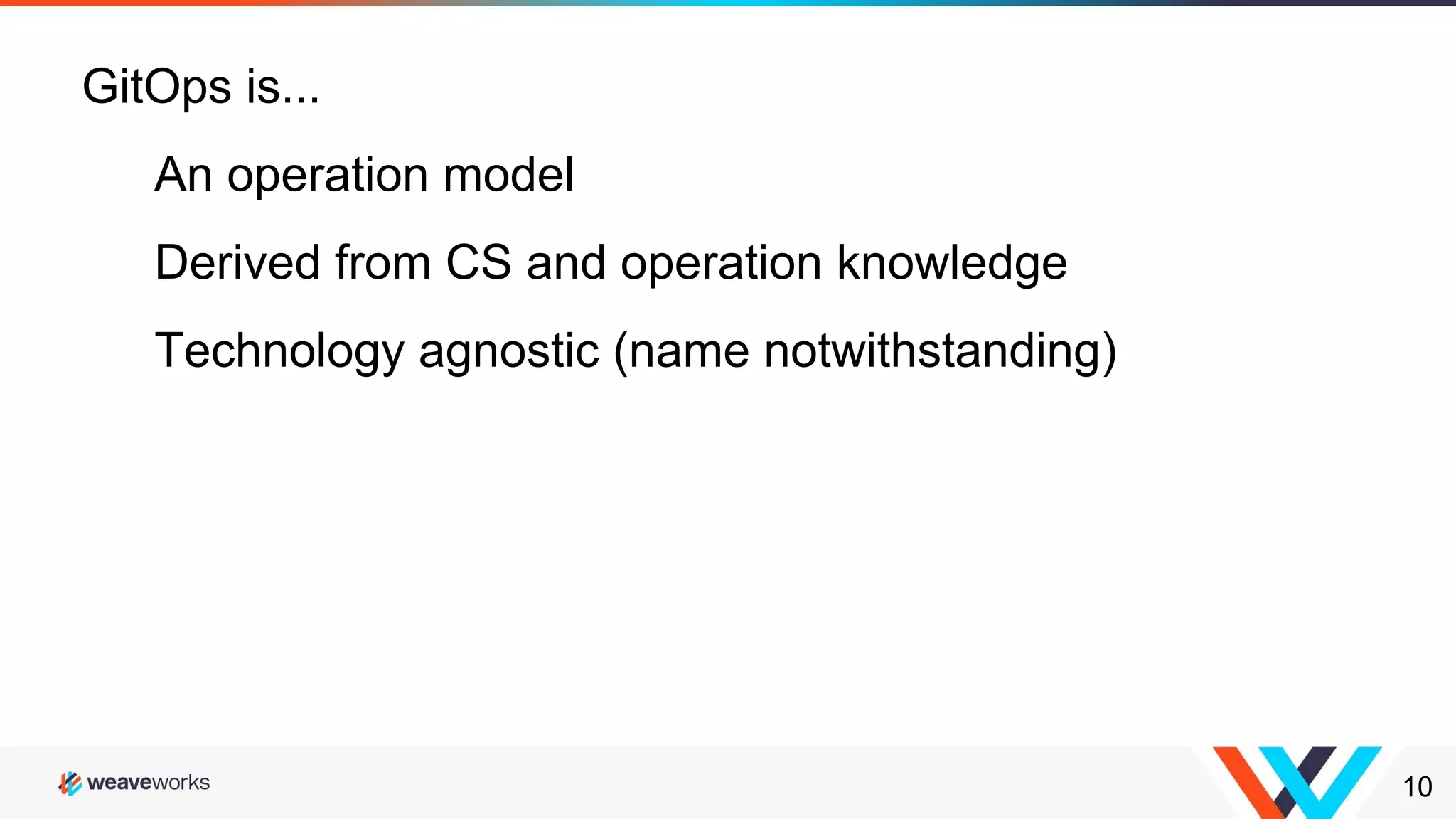 GitOps is...

An operation model

Derived from CS and operation knowledge

Technology agnostic (name notwithstanding)

weaveworks

10